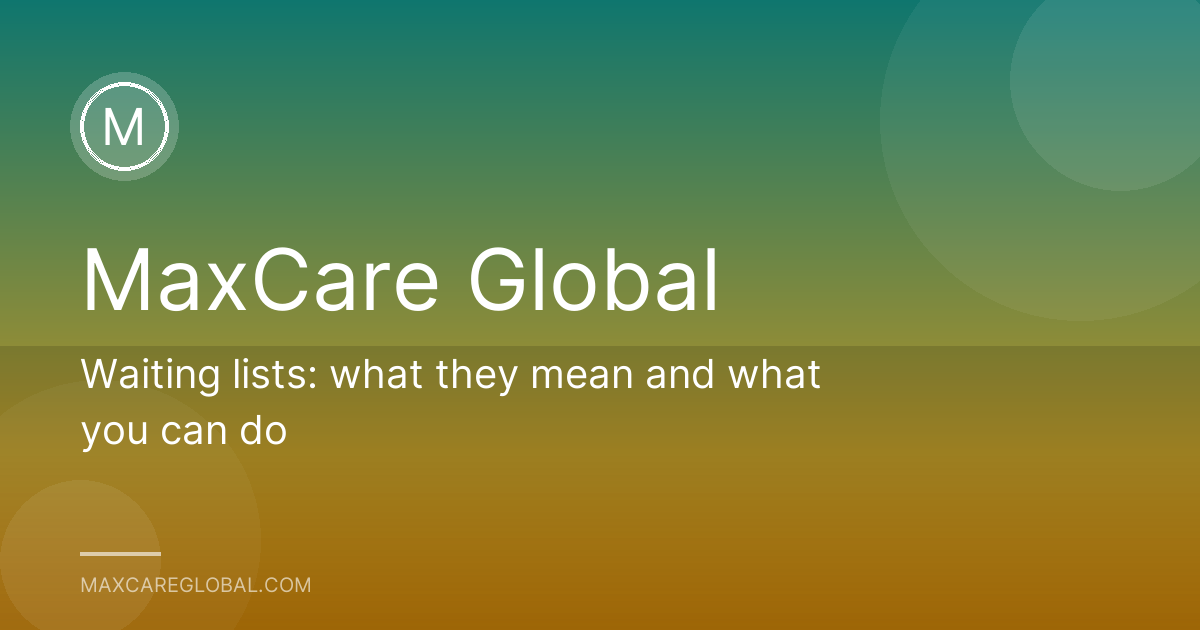 M

MaxCare Global

Waiting lists: what they mean and what you can do

MAXCAREGLOBAL.COM